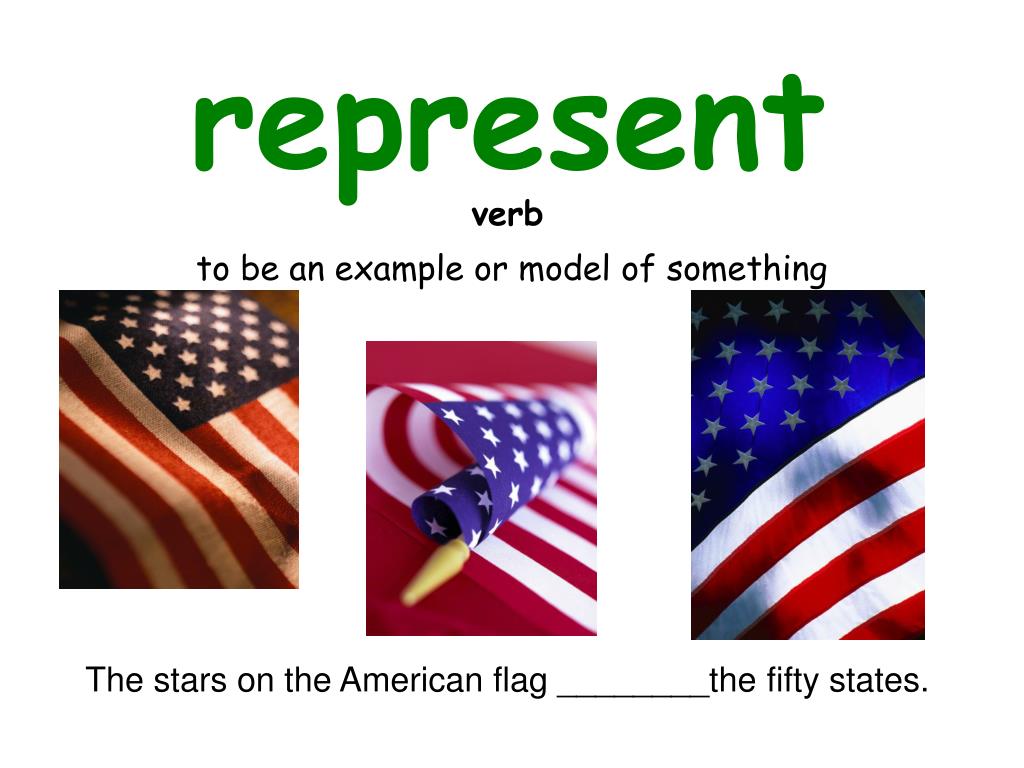 represent

verb

to be an example or model of something

The stars on the American flag ________the fifty states.